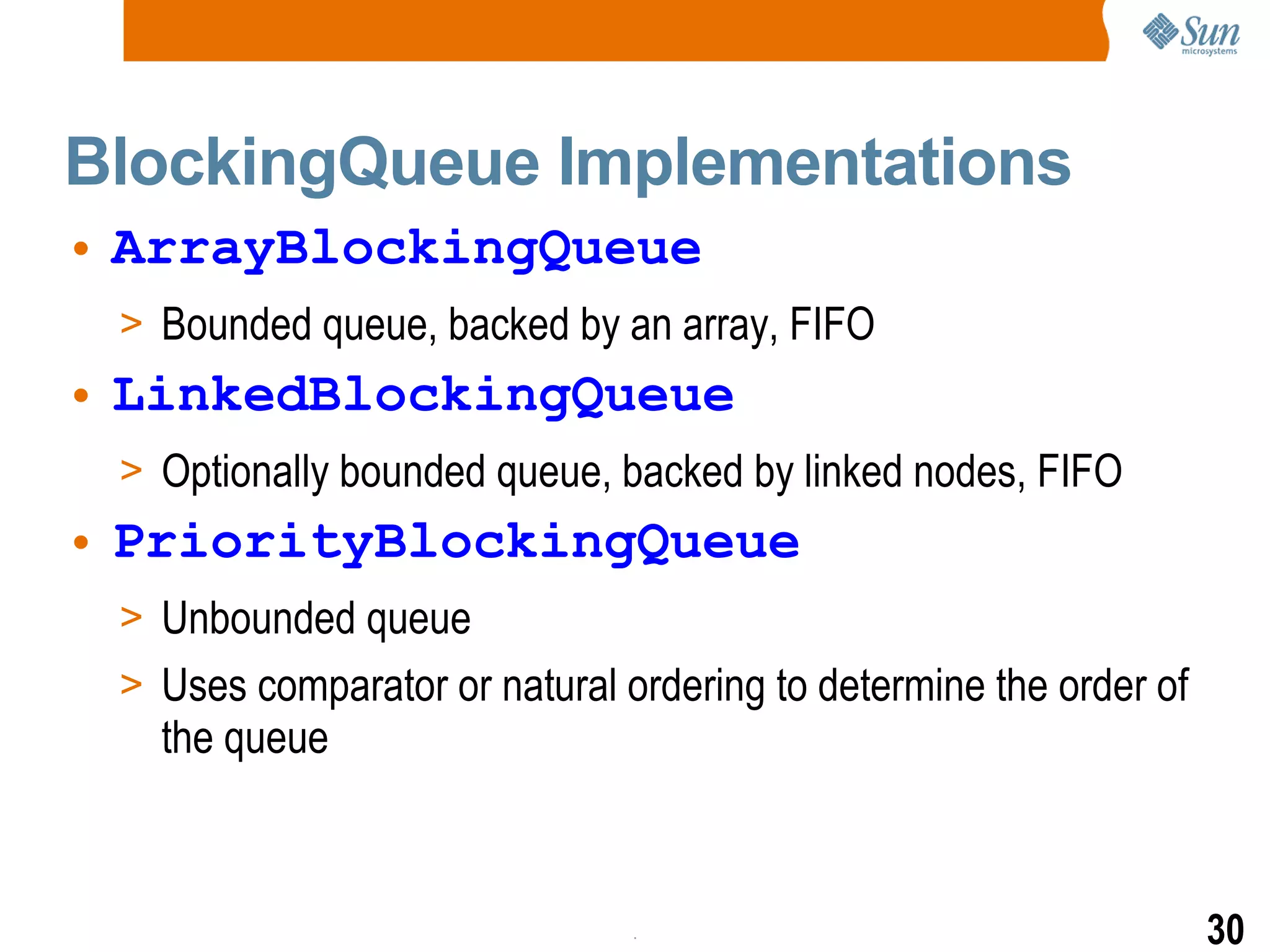 Sun microsystems

BlockingQueue Implementations

• ArrayBlockingQueue
> Bounded queue, backed by an array, FIFO
• LinkedBlockingQueue
> Optionally bounded queue, backed by linked nodes, FIFO
• PriorityBlockingQueue
> Unbounded queue
> Uses comparator or natural ordering to determine the order of the queue

30